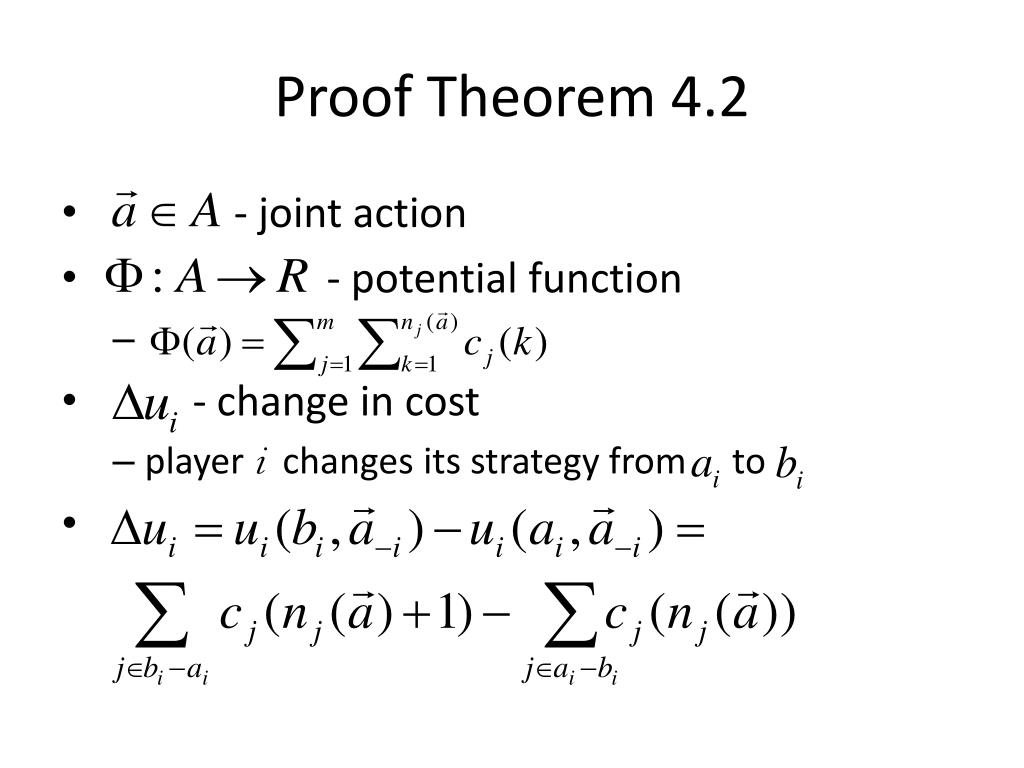 Proof Theorem 4.2

• $\vec{a} \in A$ - joint action
• $\Phi : A \to R$ - potential function
  – $\Phi(\vec{a}) = \sum_{j=1}^{m} \sum_{k=1}^{n_j(\vec{a})} c_j(k)$
• $\Delta u_i$ - change in cost
  – player $i$ changes its strategy from $a_i$ to $b_i$
• $\Delta u_i = u_i(b_i, \vec{a}_{-i}) - u_i(a_i, \vec{a}_{-i}) =$

$\sum_{j \in b_i - a_i} c_j(n_j(\vec{a}) + 1) - \sum_{j \in a_i - b_i} c_j(n_j(\vec{a}))$